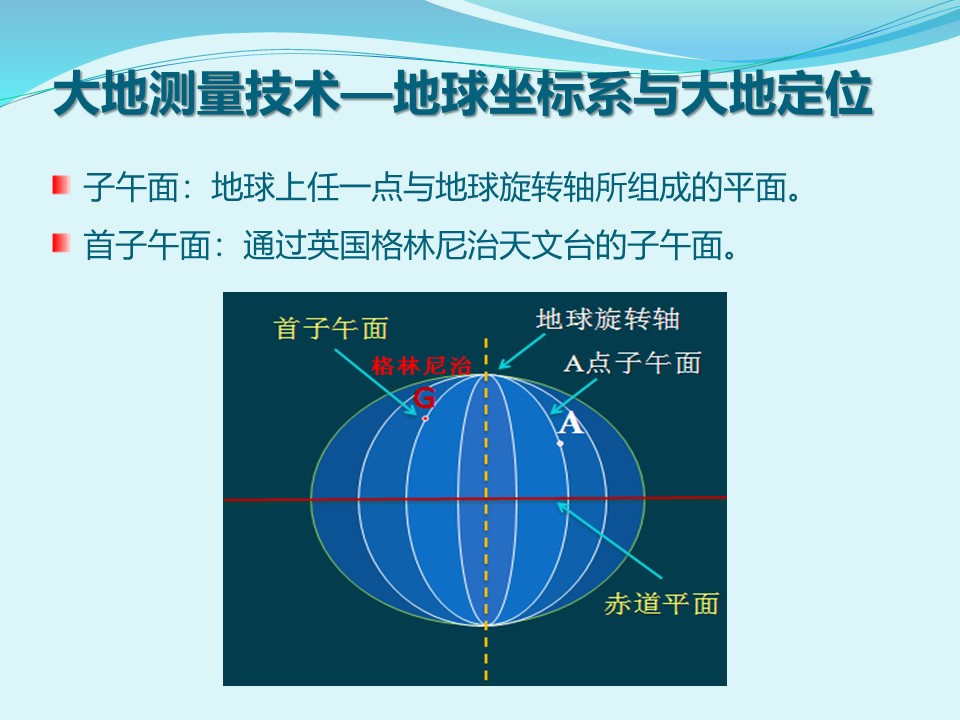 大地测量技术—地球坐标系与大地定位

子午面：地球上任一点与地球旋转轴所组成的平面。

首子午面：通过英国格林尼治天文台的子午面。

首子午面

地球旋转轴

格林尼治

A点子午面

G

A

赤道平面